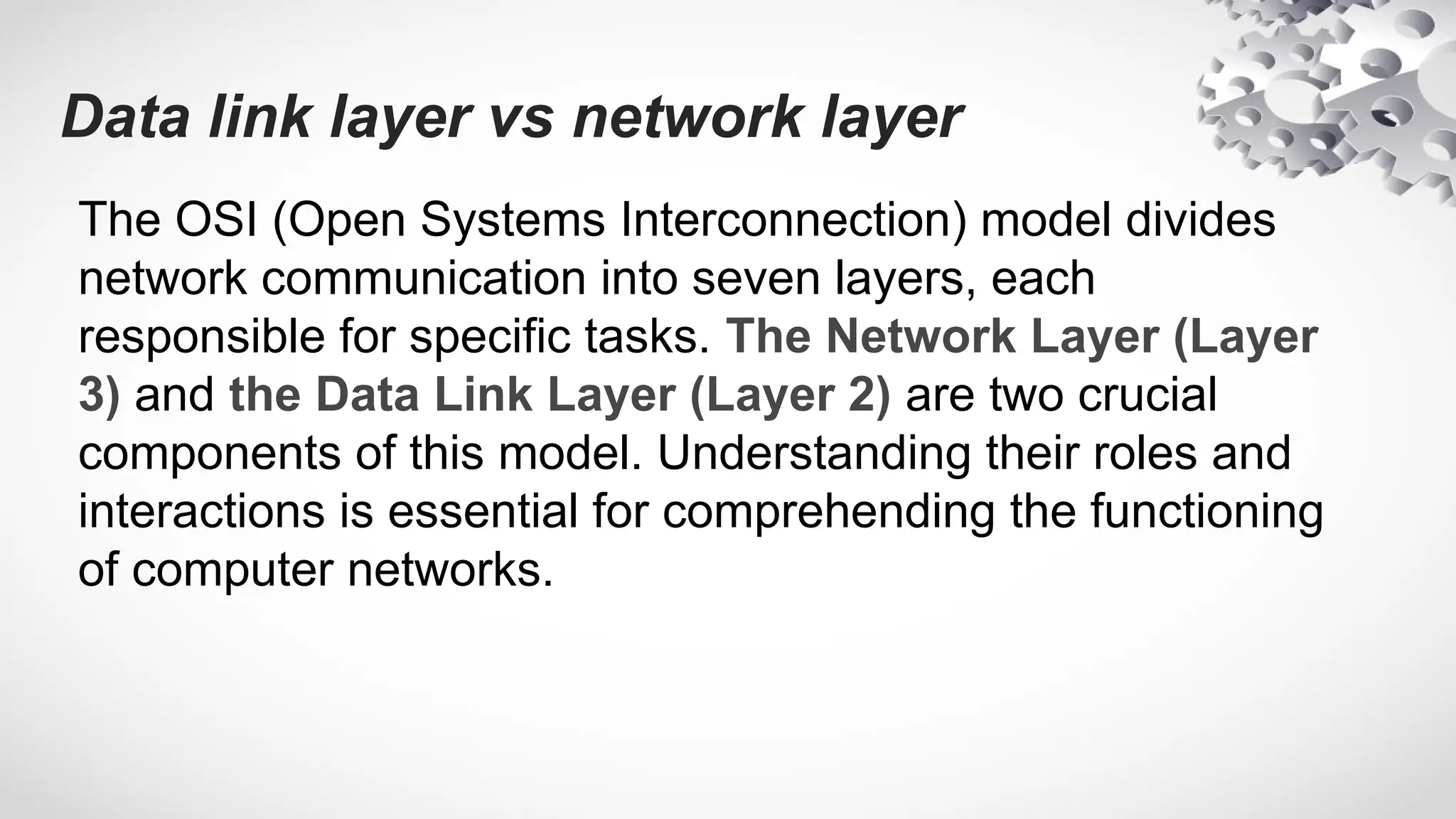 Data link layer vs network layer

The OSI (Open Systems Interconnection) model divides network communication into seven layers, each responsible for specific tasks. The Network Layer (Layer 3) and the Data Link Layer (Layer 2) are two crucial components of this model. Understanding their roles and interactions is essential for comprehending the functioning of computer networks.